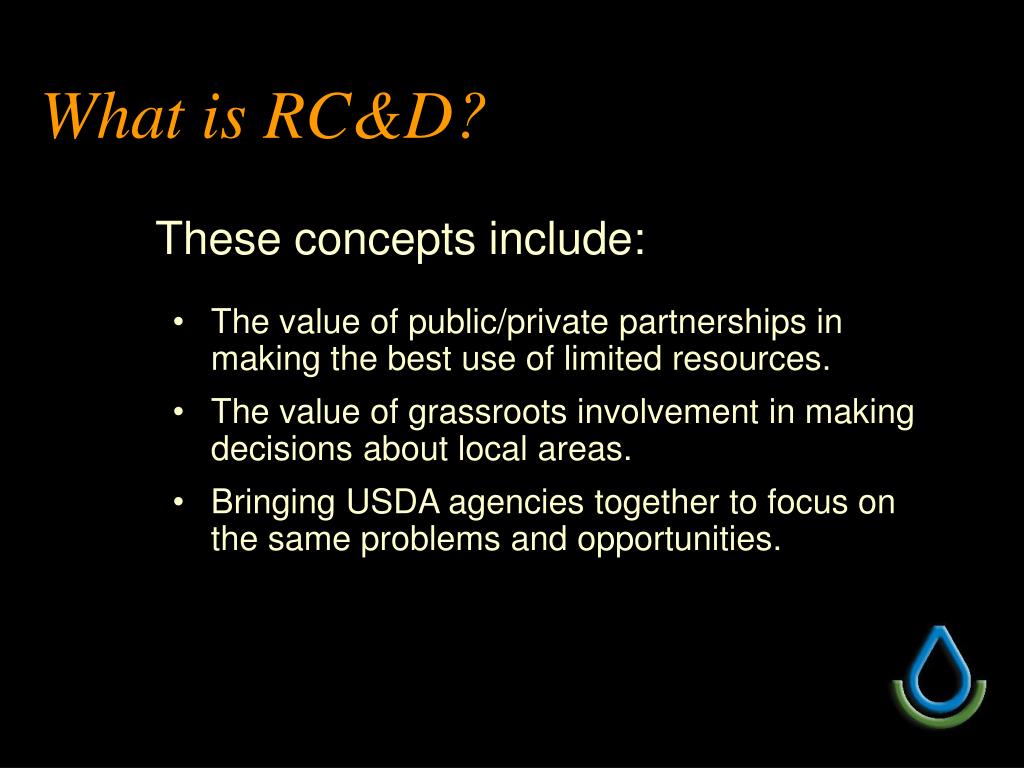 What is RC&D?

These concepts include:

• The value of public/private partnerships in making the best use of limited resources.
• The value of grassroots involvement in making decisions about local areas.
• Bringing USDA agencies together to focus on the same problems and opportunities.